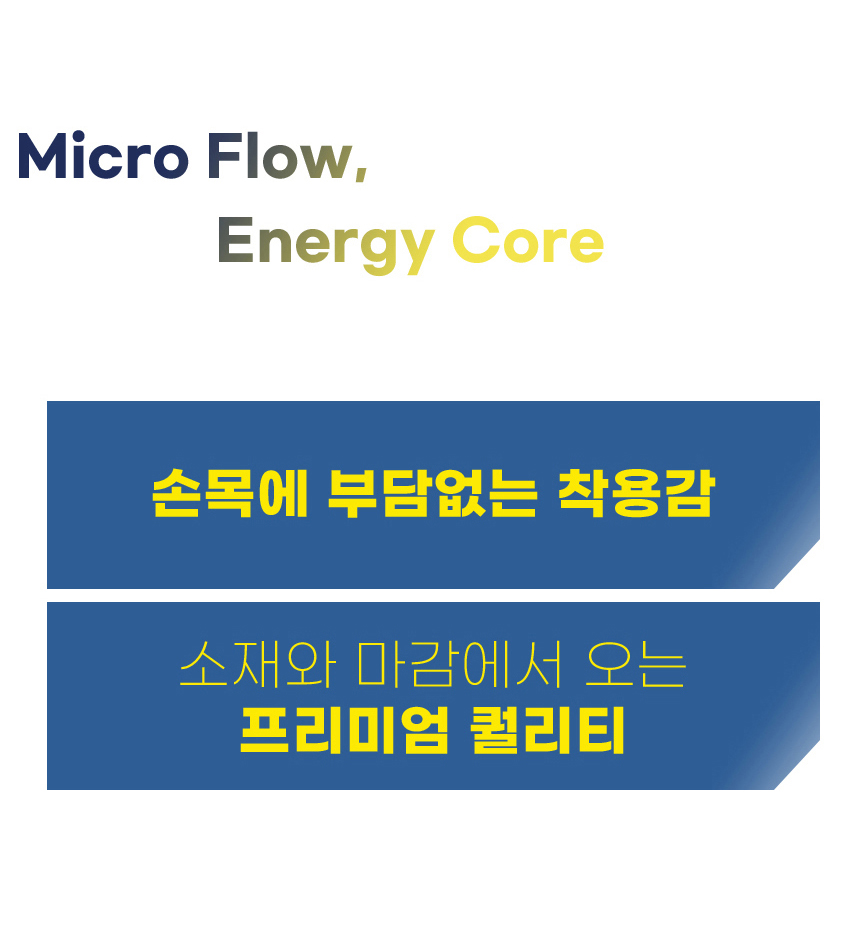 Micro Flow,
Energy Core

손목에 부담없는 착용감

소재와 마감에서 오는
프리미엄 퀄리티